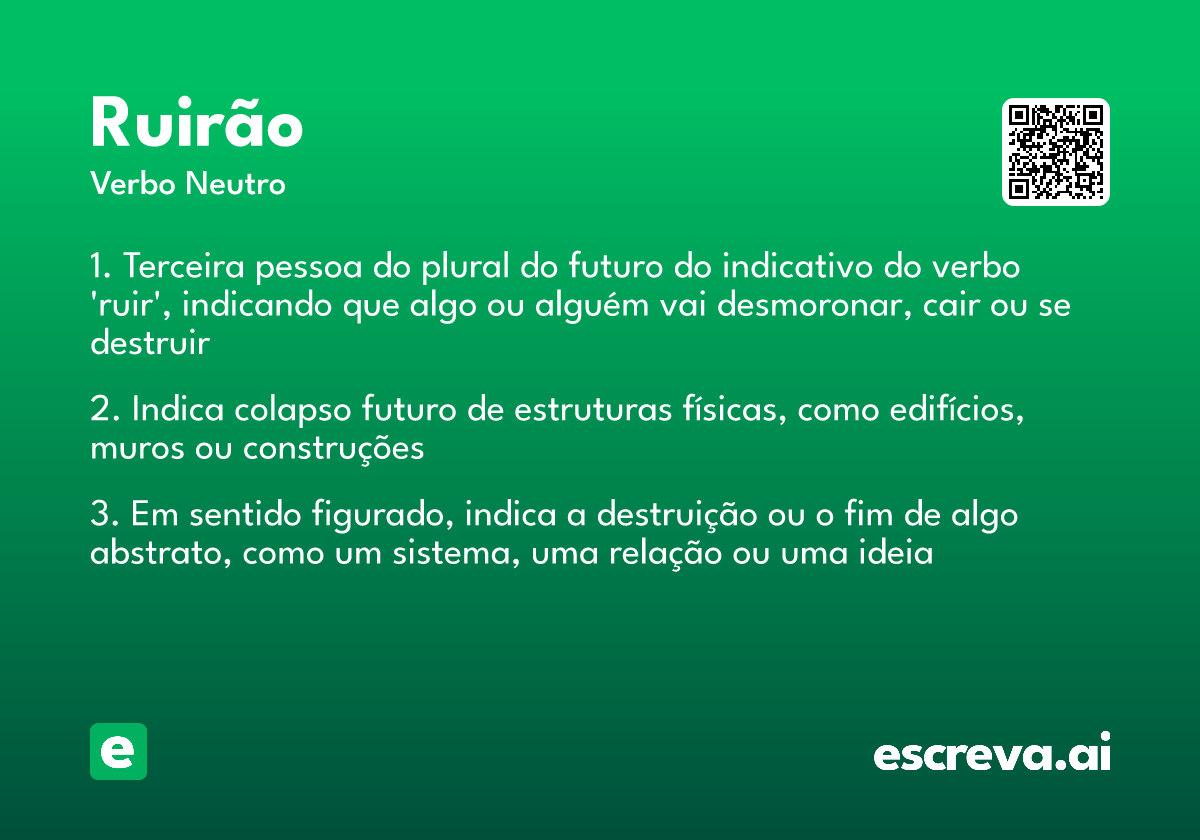 Ruirão
Verbo Neutro

1. Terceira pessoa do plural do futuro do indicativo do verbo 'ruir', indicando que algo ou alguém vai desmoronar, cair ou se destruir

2. Indica colapso futuro de estruturas físicas, como edifícios, muros ou construções

3. Em sentido figurado, indica a destruição ou o fim de algo abstrato, como um sistema, uma relação ou uma ideia

e

escreva.ai